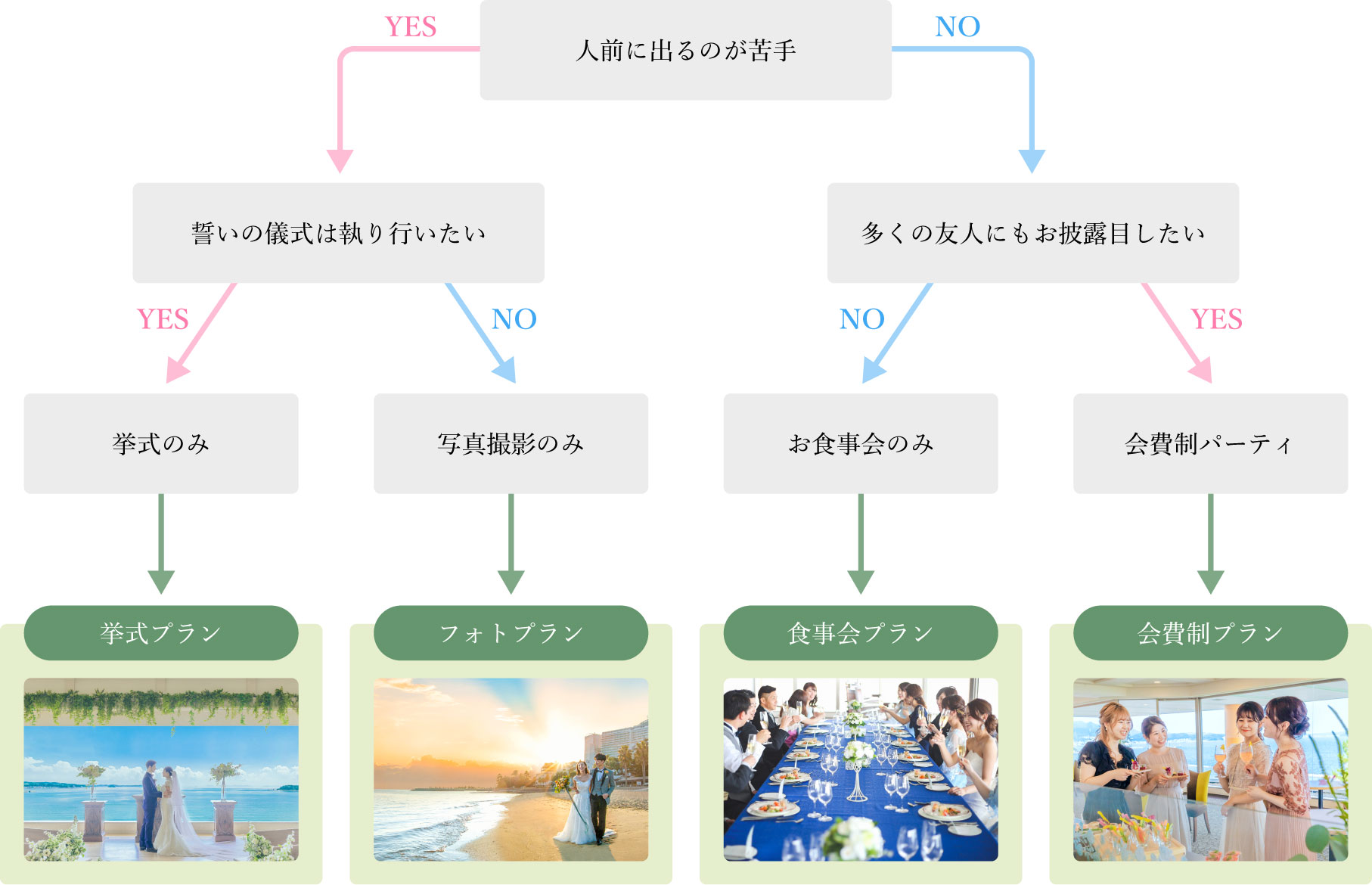 YES

人前に出るのが苦手

NO

誓いの儀式は執り行いたい

多くの友人にもお披露目したい

YES

NO

NO

YES

挙式のみ

写真撮影のみ

お食事会のみ

会費制パーティ

挙式プラン

フォトプラン

食事会プラン

会費制プラン